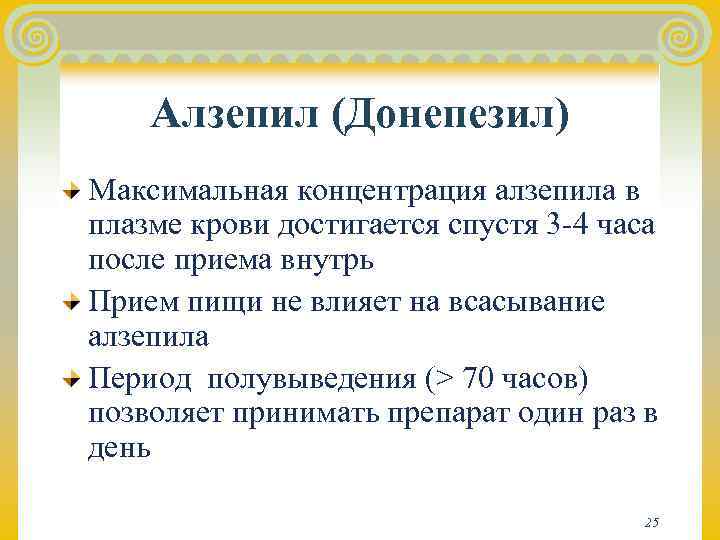 Алзепил (Донепезил)

Максимальная концентрация алзепила в плазме крови достигается спустя 3-4 часа после приема внутрь

Прием пищи не влияет на всасывание алзепила

Период полувыведения (> 70 часов) позволяет принимать препарат один раз в день

25